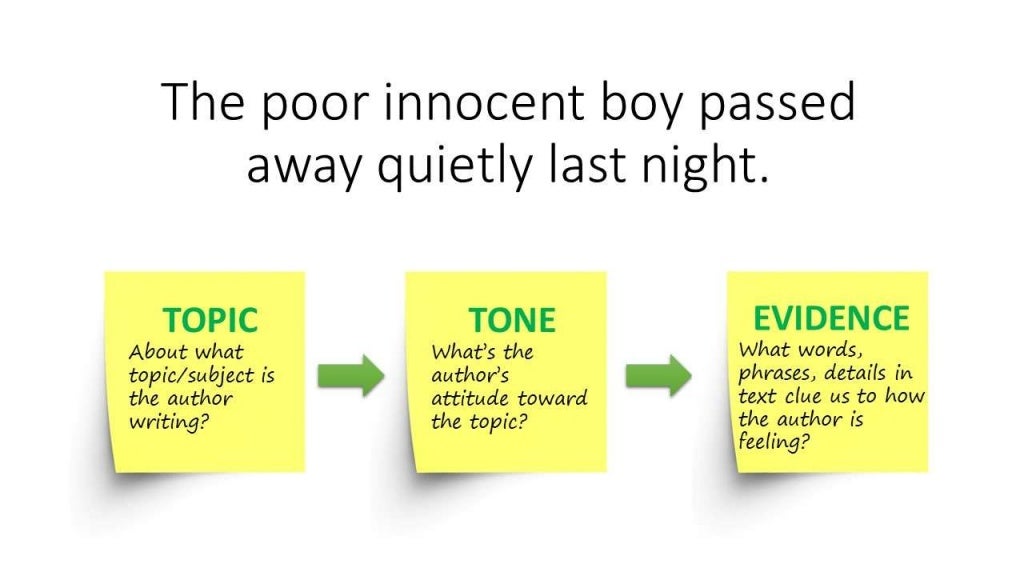 The poor innocent boy passed away quietly last night.

TOPIC
About what topic/subject is the author writing?

TONE
What's the author's attitude toward the topic?

EVIDENCE
What words, phrases, details in text clue us to how the author is feeling?